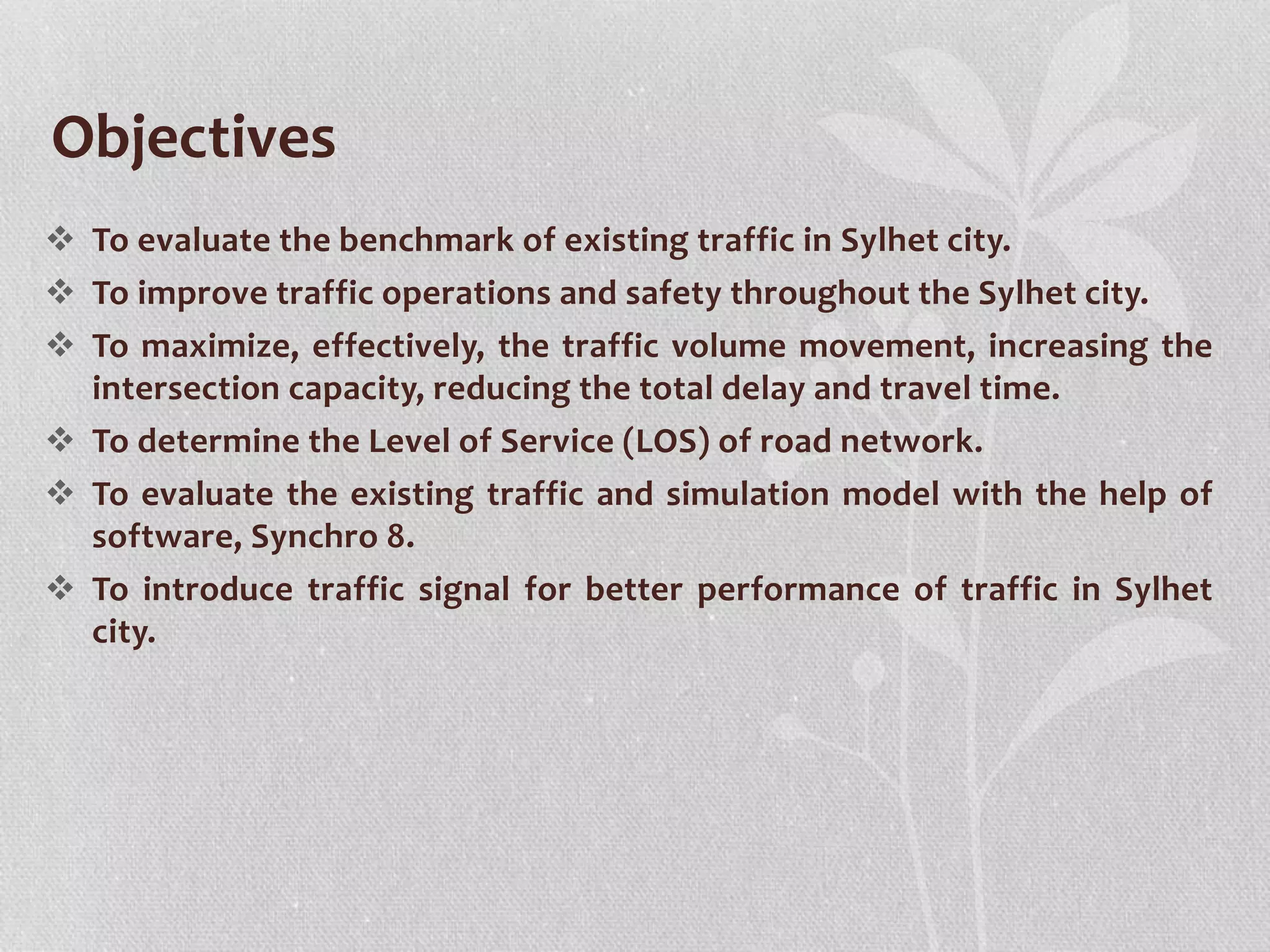 Objectives

❖ To evaluate the benchmark of existing traffic in Sylhet city.

❖ To improve traffic operations and safety throughout the Sylhet city.

❖ To maximize, effectively, the traffic volume movement, increasing the intersection capacity, reducing the total delay and travel time.

❖ To determine the Level of Service (LOS) of road network.

❖ To evaluate the existing traffic and simulation model with the help of software, Synchro 8.

❖ To introduce traffic signal for better performance of traffic in Sylhet city.